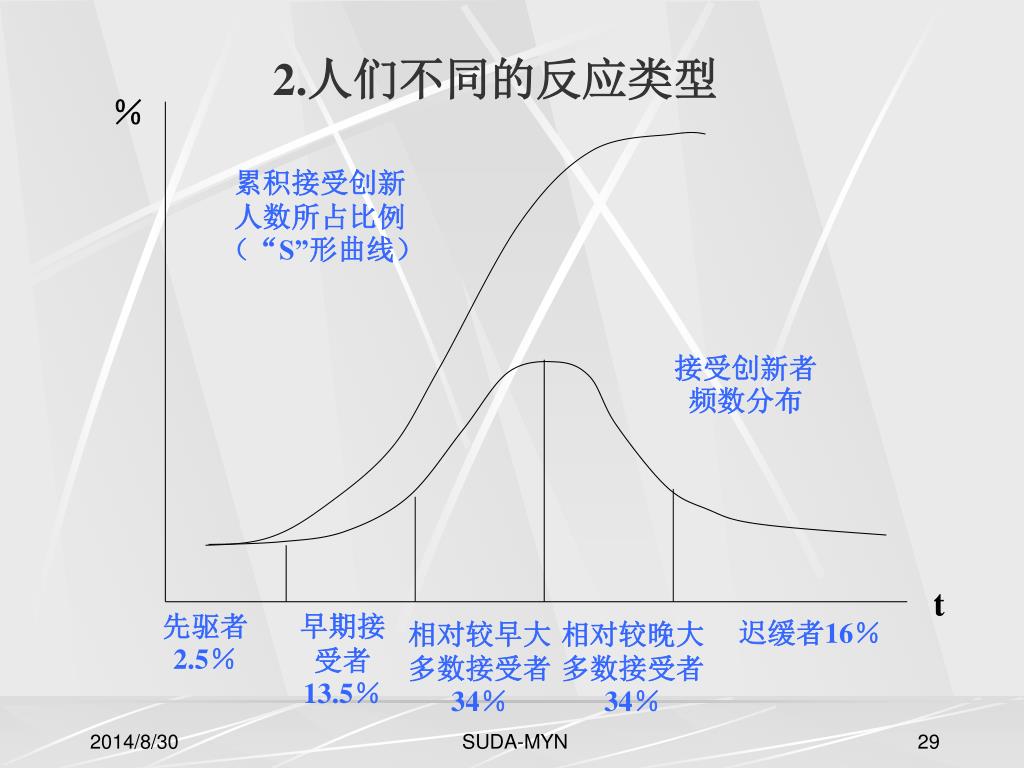 2.人们不同的反应类型

%

累积接受创新人数所占比例（“S”形曲线）

接受创新者频数分布

t

先驱者 2.5%

早期接受者 13.5%

相对较早大多数接受者 34%

相对较晚大多数接受者 34%

迟缓者16%

2014/8/30

SUDA-MYN

29